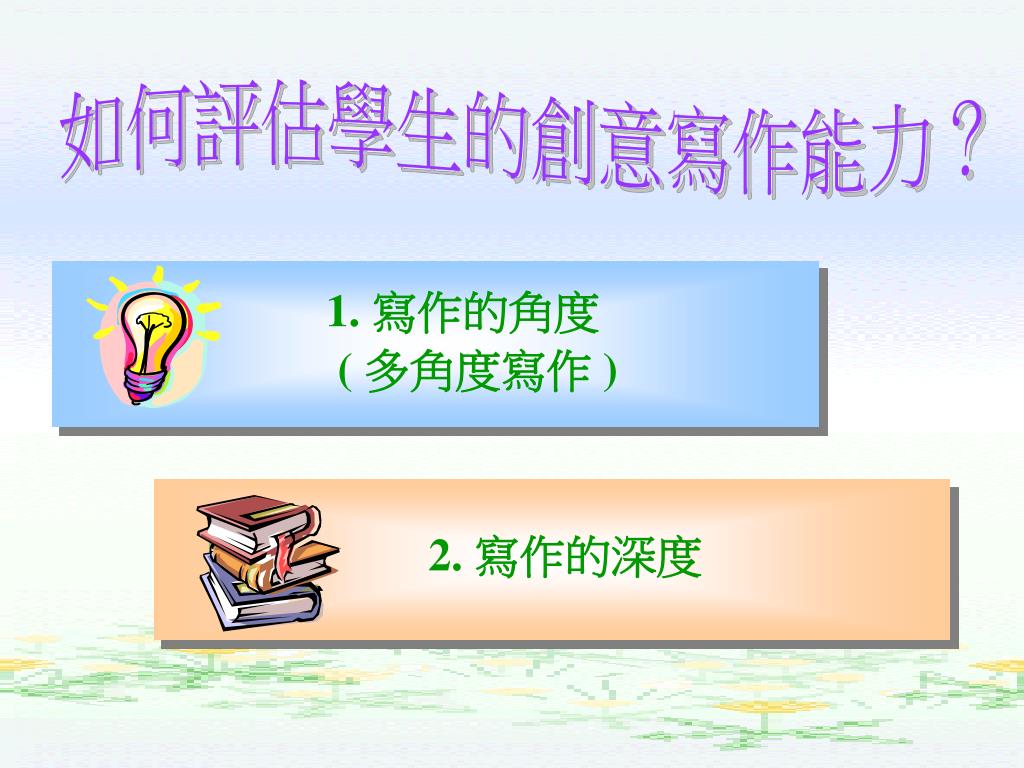 如何評估學生的創意寫作能力？

1. 寫作的角度
( 多角度寫作 )

2. 寫作的深度